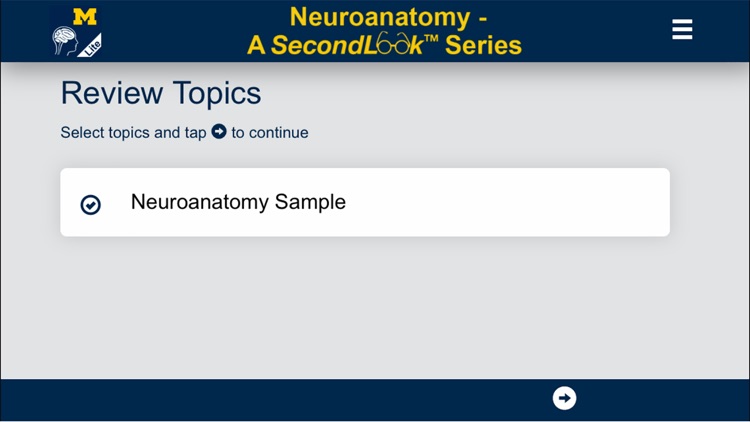 M

Lite

Neuroanatomy - A SecondLook™ Series

Review Topics

Select topics and tap to continue

Neuroanatomy Sample